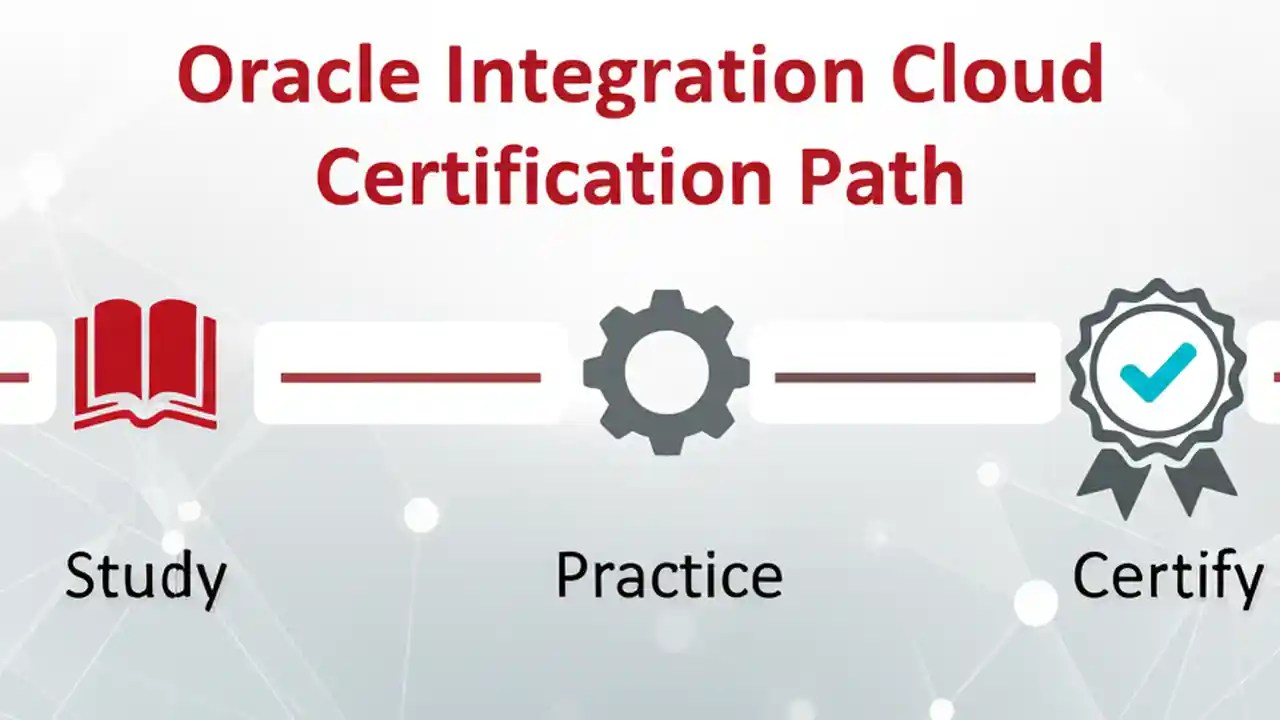 Oracle Integration Cloud Certification Path

Study

Practice

Certify